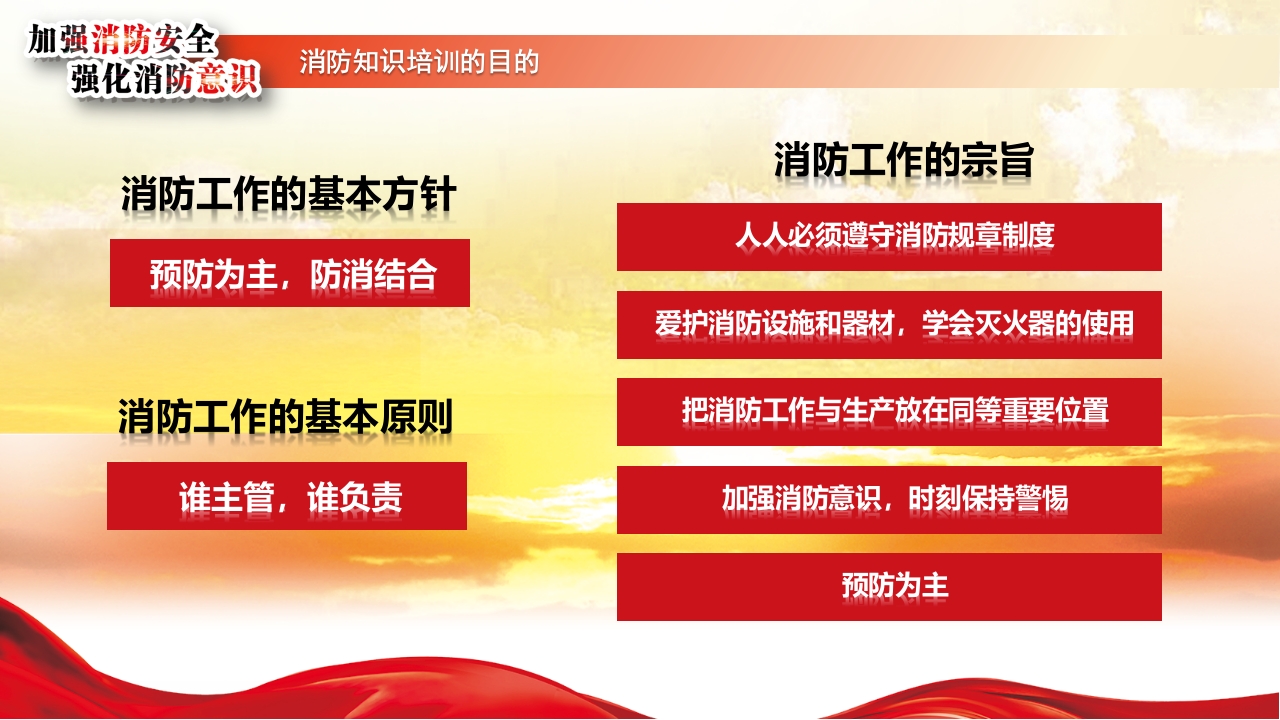 加强消防安全
强化消防意识

消防知识培训的目的

消防工作的基本方针

预防为主，防消结合

消防工作的基本原则

谁主管，谁负责

消防工作的宗旨

人人必须遵守消防规章制度

爱护消防设施和器材，学会灭火器的使用

把消防工作与生产放在同等重要位置

加强消防意识，时刻保持警惕

预防为主